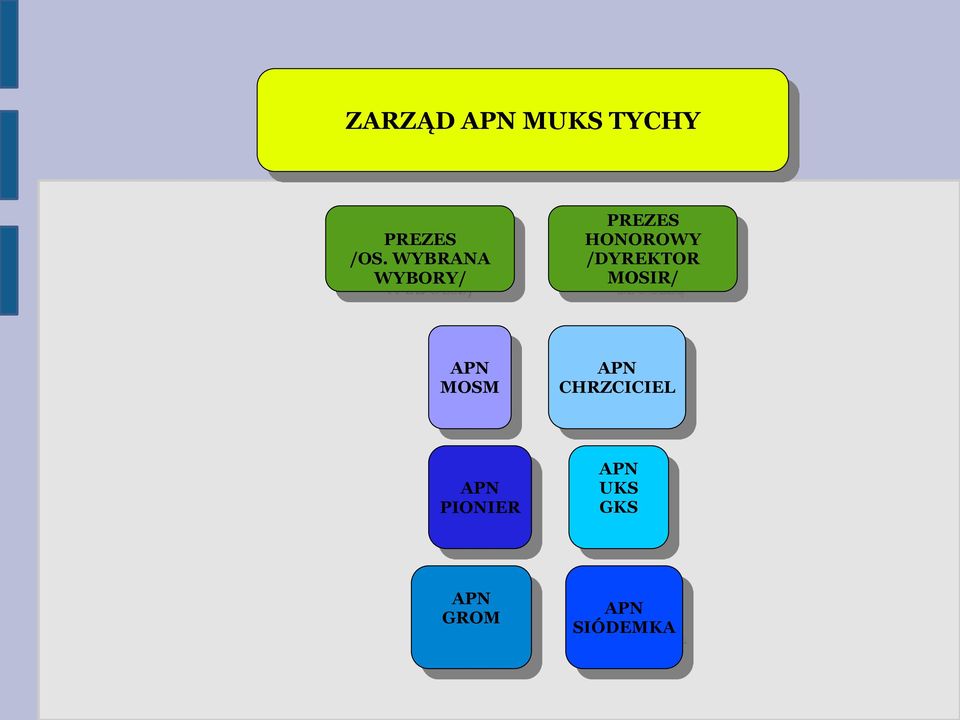 ZARZĄD APN MUKS TYCHY

PREZES /OS. WYBRANA WYBORY/

PREZES HONOROWY /DYREKTOR MOSIR/

APN MOSM

APN CHRZCICIEL

APN PIONIER

APN UKS GKS

APN GROM

APN SIÓDEMKA